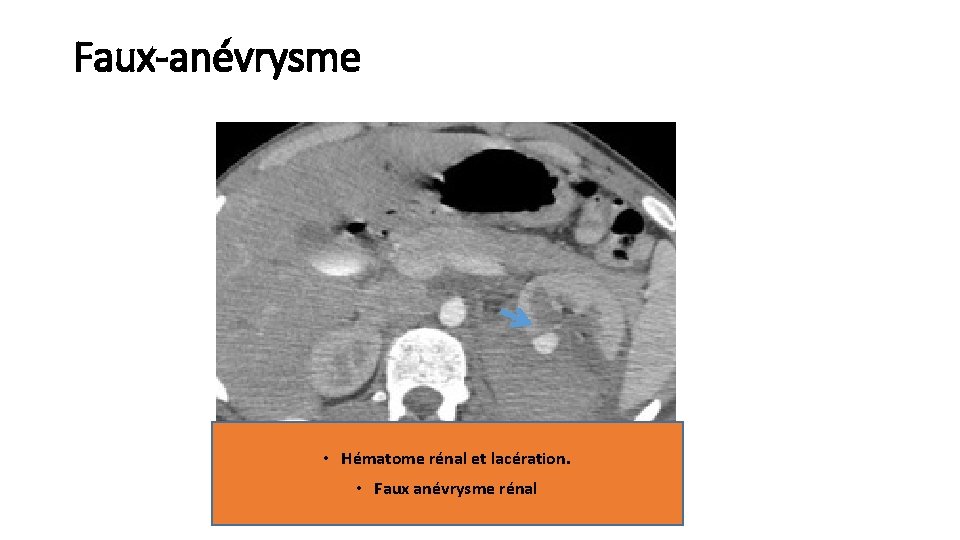 Faux-anévrysme

• Hématome rénal et lacération.

• Faux anévrysme rénal